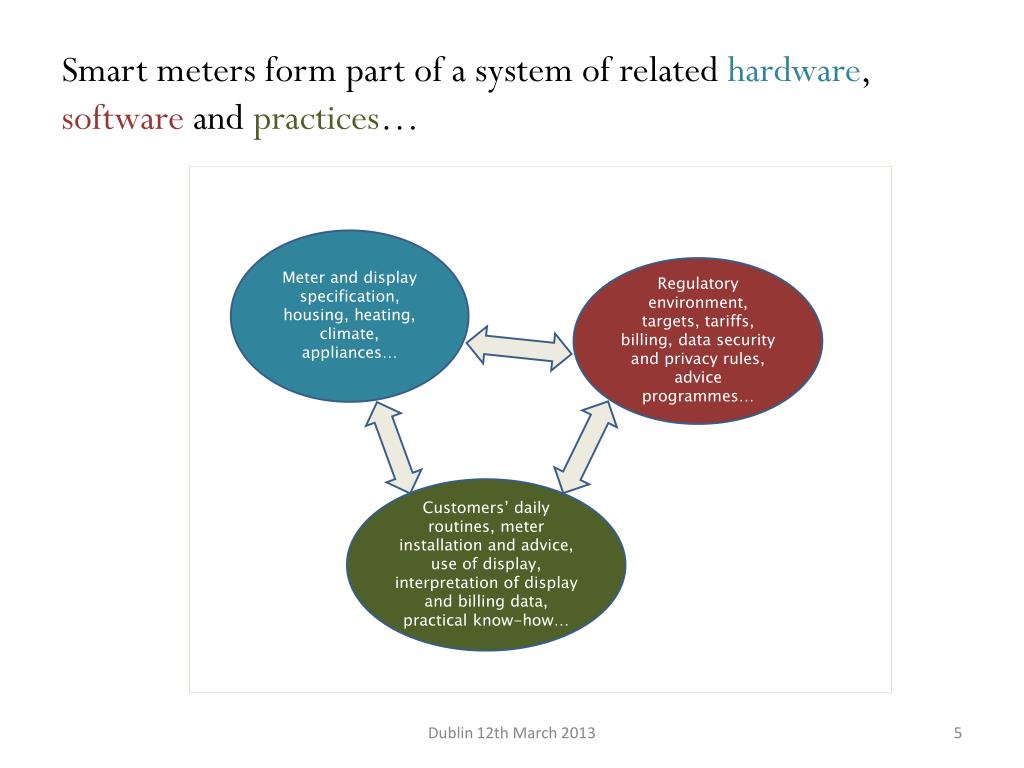 Smart meters form part of a system of related hardware, software and practices…

Meter and display specification, housing, heating, climate, appliances…

Regulatory environment, targets, tariffs, billing, data security and privacy rules, advice programmes…

Customers' daily routines, meter installation and advice, use of display, interpretation of display and billing data, practical know-how…

Dublin 12th March 2013

5